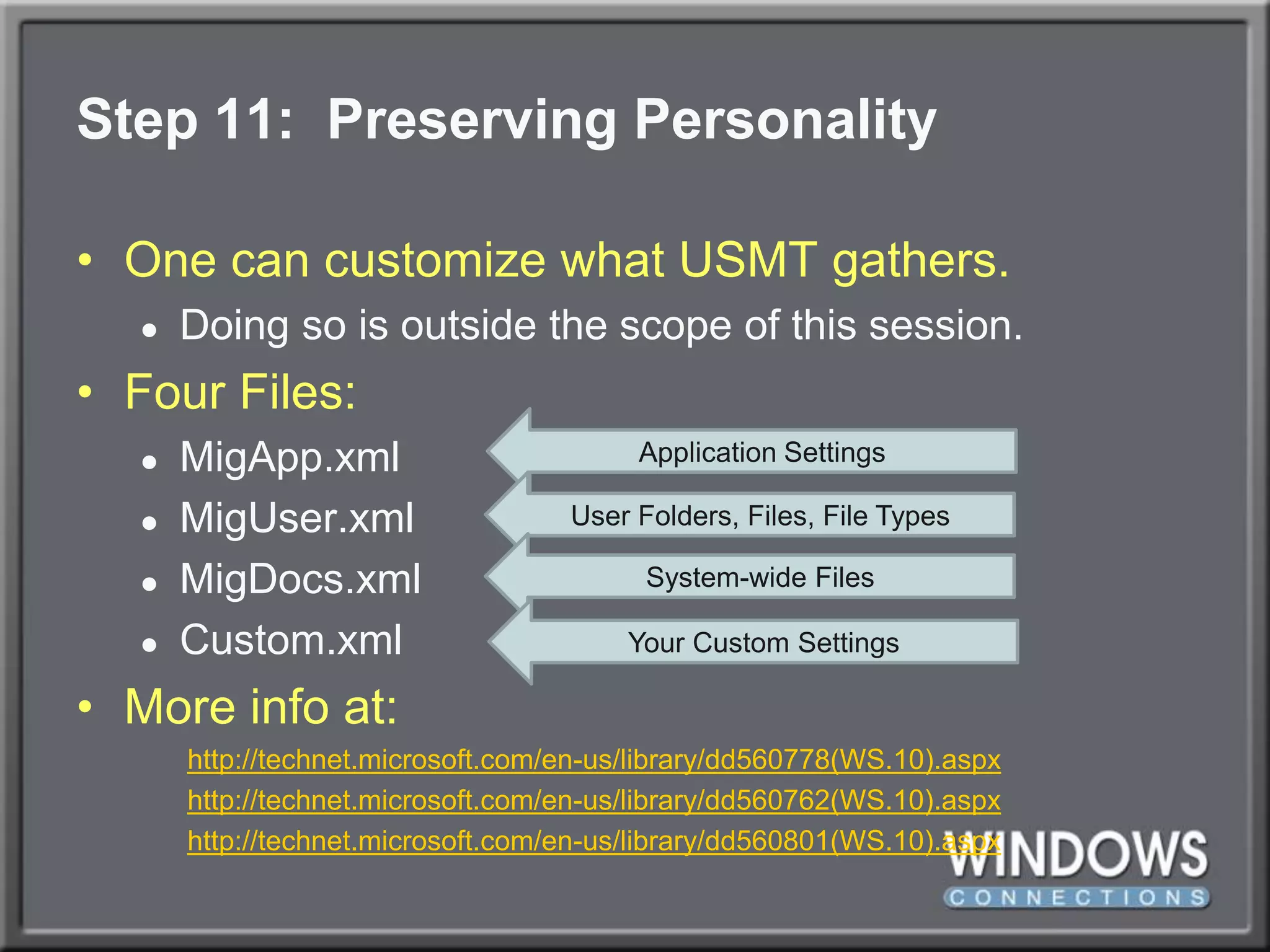 Step 11: Preserving Personality

• One can customize what USMT gathers.
  • Doing so is outside the scope of this session.
• Four Files:
  • MigApp.xml
  • MigUser.xml
  • MigDocs.xml
  • Custom.xml

Application Settings

User Folders, Files, File Types

System-wide Files

Your Custom Settings

• More info at:

http://technet.microsoft.com/en-us/library/dd560778(WS.10).aspx
http://technet.microsoft.com/en-us/library/dd560762(WS.10).aspx
http://technet.microsoft.com/en-us/library/dd560801(WS.10).aspx

WINDOWS
CONNECTIONS